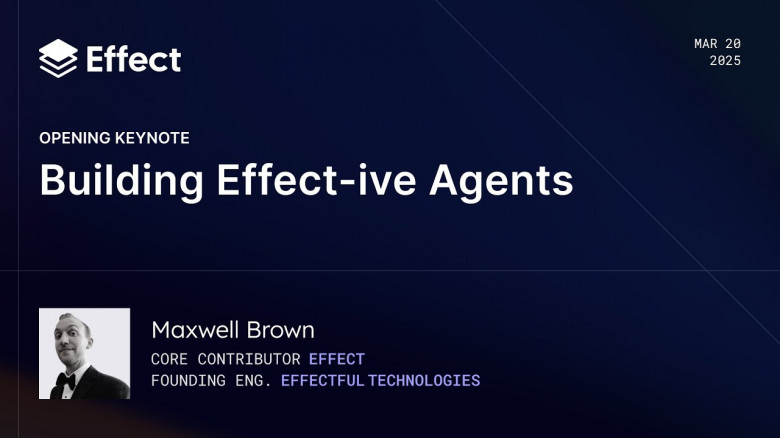 Effect

MAR 20
2025

OPENING KEYNOTE

Building Effect-ive Agents

Maxwell Brown

CORE CONTRIBUTOR EFFECT
FOUNDING ENG. EFFECTFUL TECHNOLOGIES